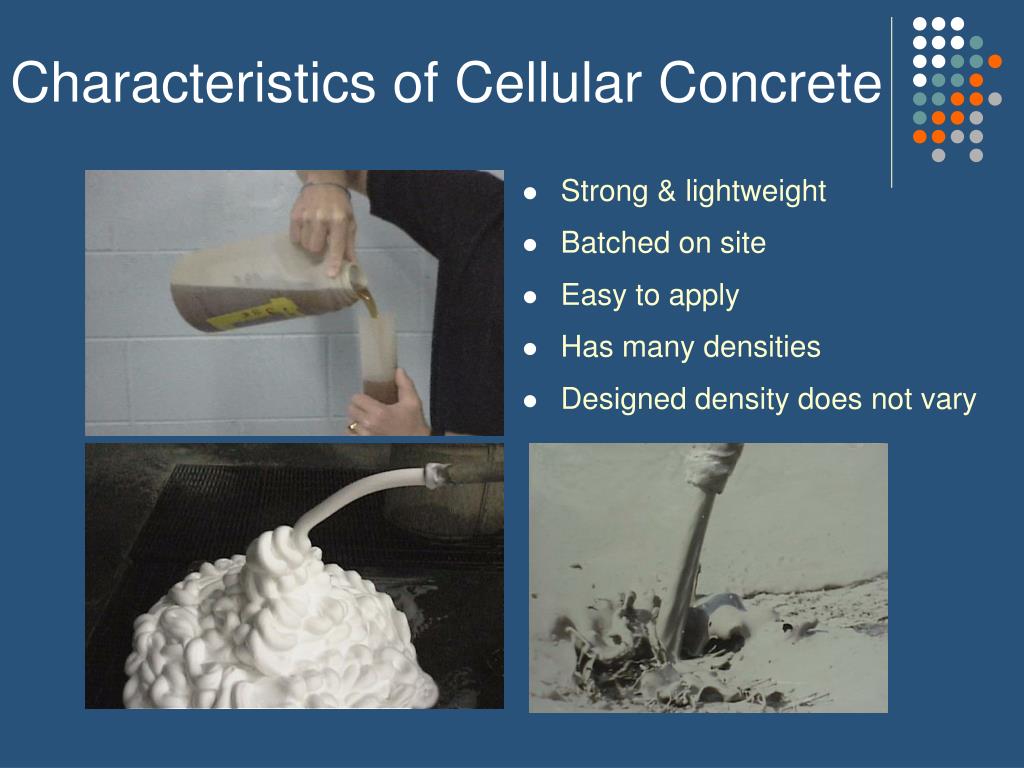 Characteristics of Cellular Concrete

- Strong & lightweight
- Batched on site
- Easy to apply
- Has many densities
- Designed density does not vary